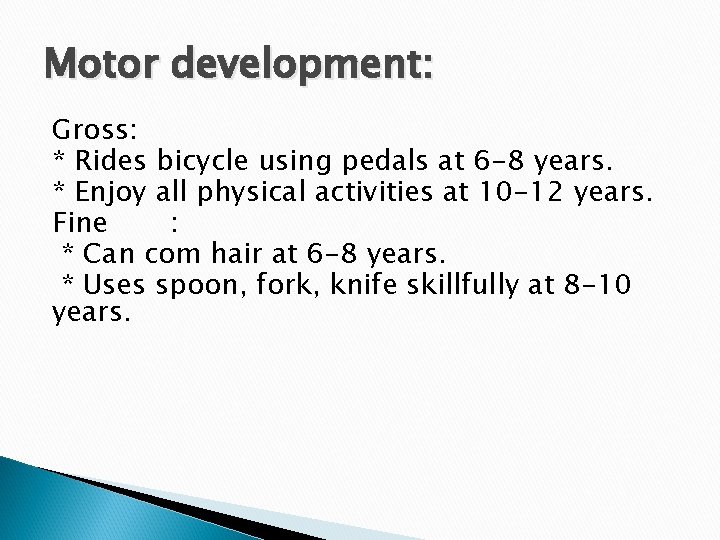 Motor development:

Gross:
* Rides bicycle using pedals at 6-8 years.
* Enjoy all physical activities at 10-12 years.
Fine :
* Can com hair at 6-8 years.
* Uses spoon, fork, knife skillfully at 8-10 years.